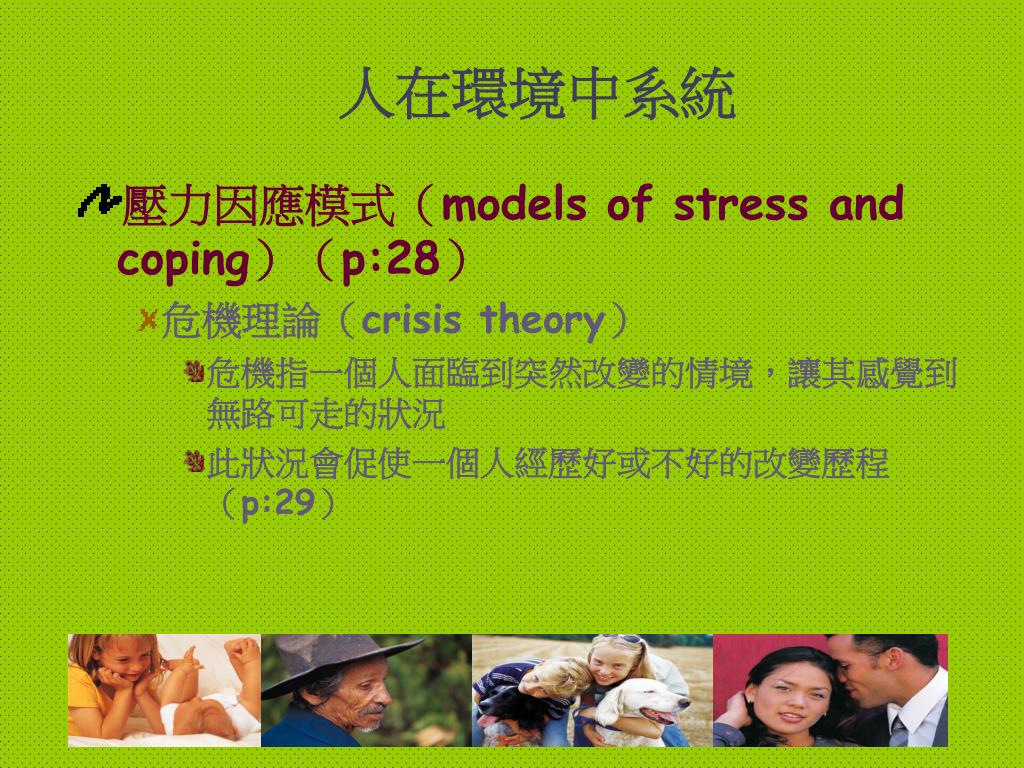 人在環境中系統

壓力因應模式（models of stress and coping）（p:28）

危機理論（crisis theory）

危機指一個人面臨到突然改變的情境，讓其感覺到無路可走的狀況

此狀況會促使一個人經歷好或不好的改變歷程（p:29）